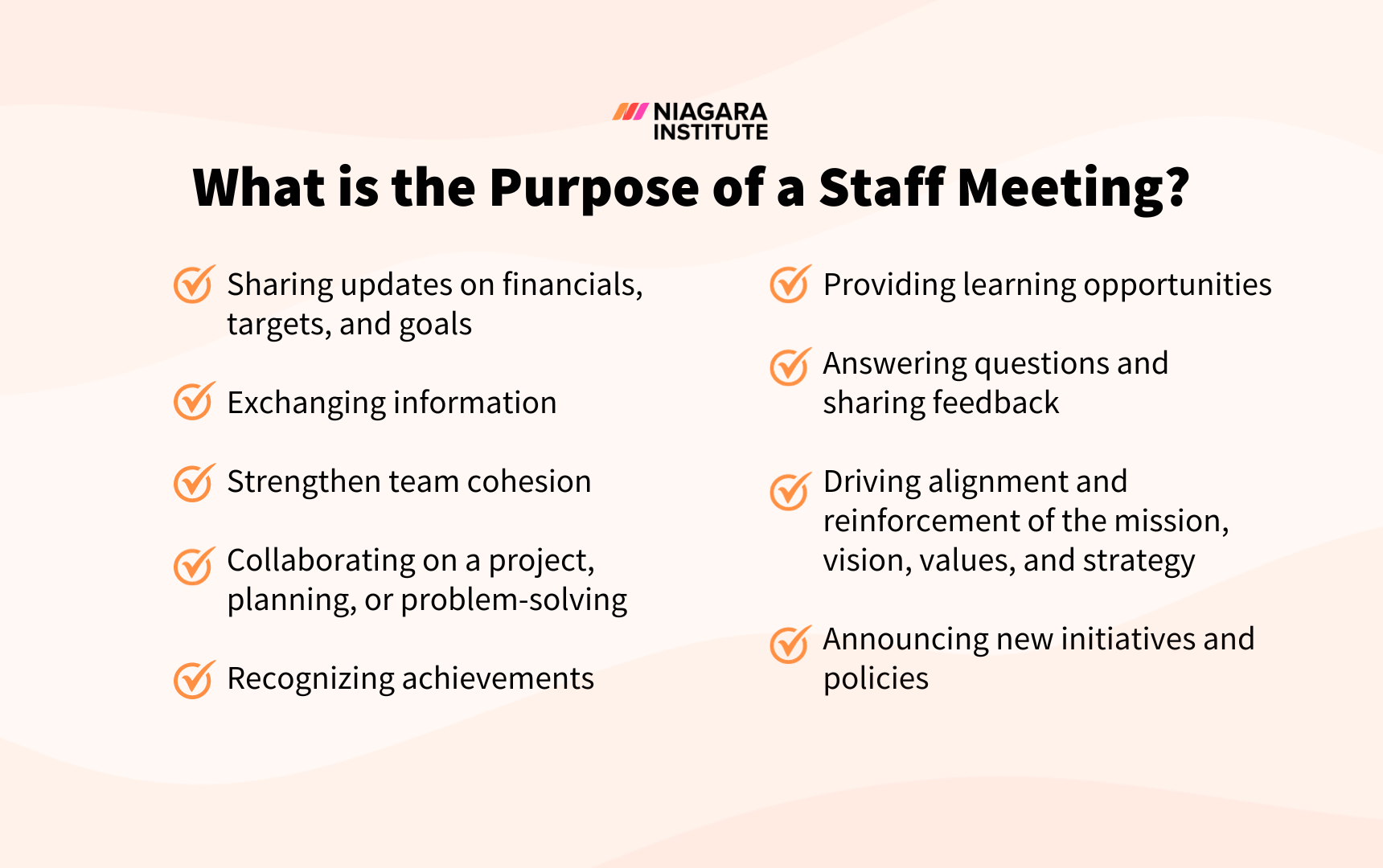 NIAGARA INSTITUTE

What is the Purpose of a Staff Meeting?

Sharing updates on financials, targets, and goals

Exchanging information

Strengthen team cohesion

Collaborating on a project, planning, or problem-solving

Recognizing achievements

Providing learning opportunities

Answering questions and sharing feedback

Driving alignment and reinforcement of the mission, vision, values, and strategy

Announcing new initiatives and policies